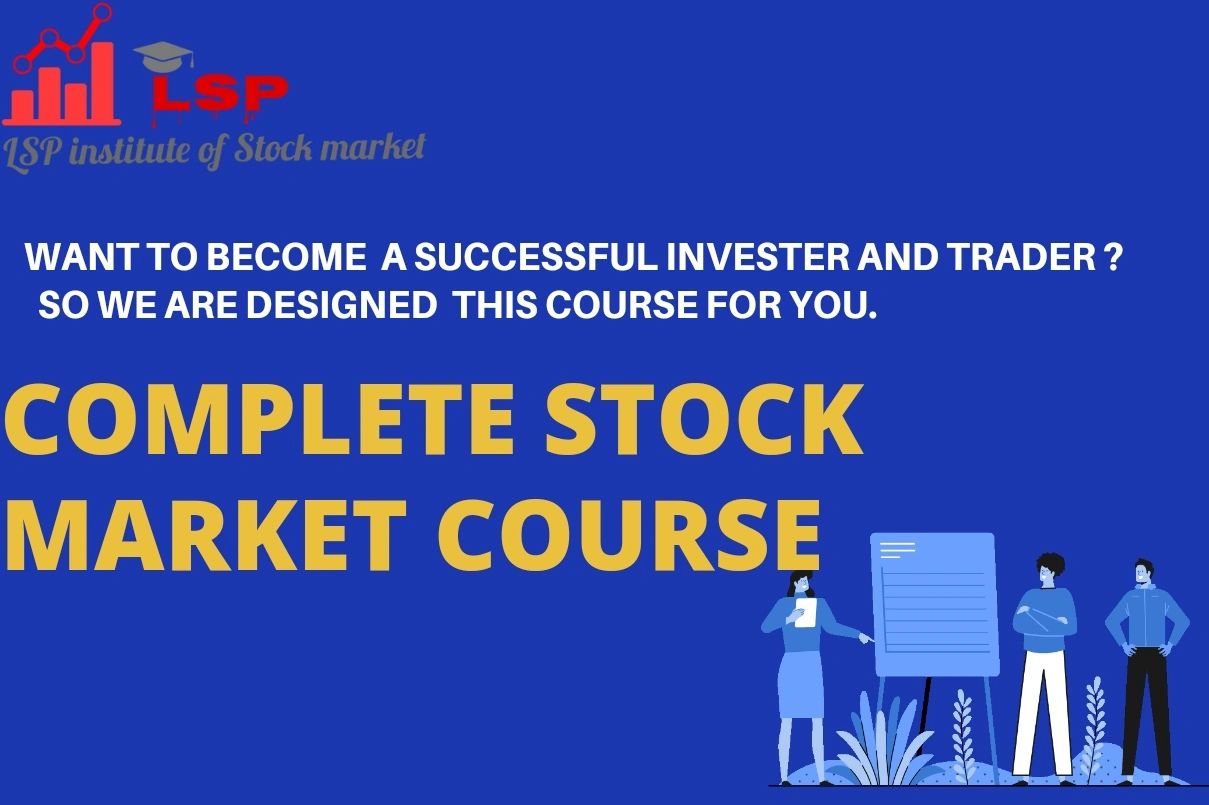 LSP
LSP institute of Stock market

WANT TO BECOME A SUCCESSFUL INVESTER AND TRADER ?
SO WE ARE DESIGNED THIS COURSE FOR YOU.

COMPLETE STOCK MARKET COURSE